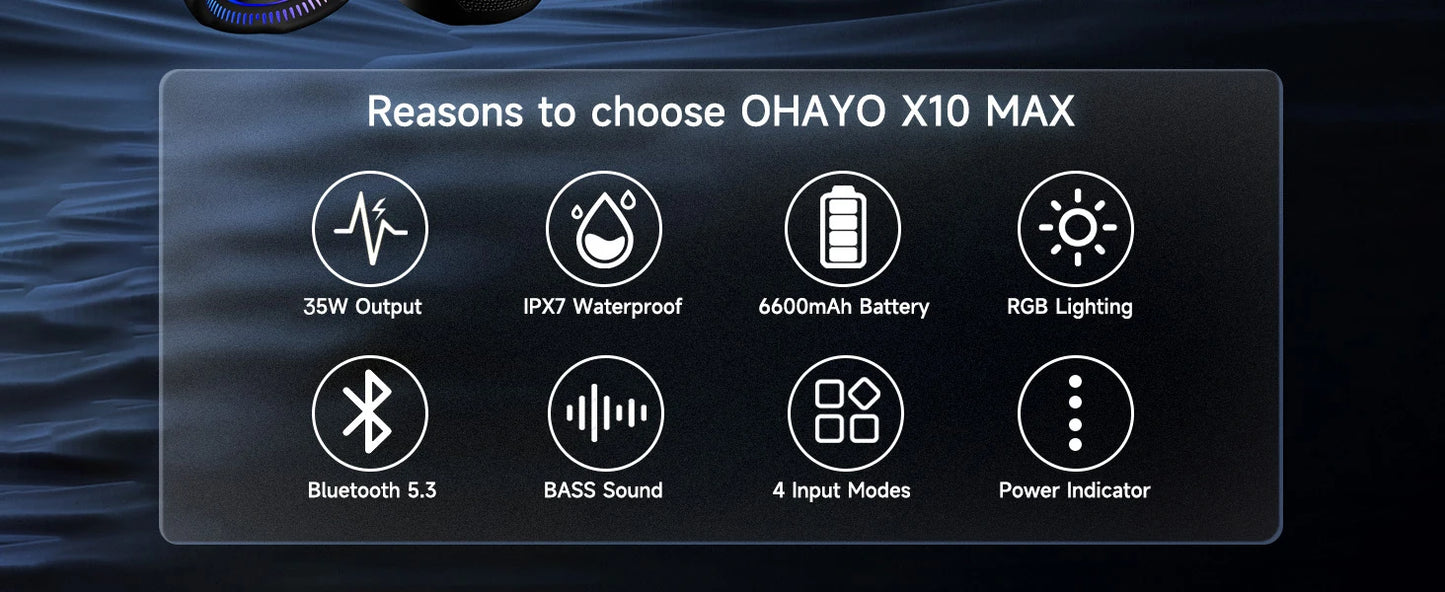 Reasons to choose OHAYO X10 MAX

35W Output

IPX7 Waterproof

6600mAh Battery

RGB Lighting

Bluetooth 5.3

BASS Sound

4 Input Modes

Power Indicator